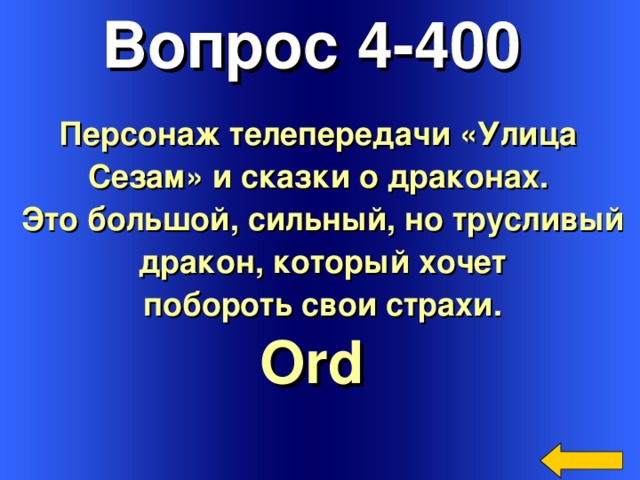 Вопрос 4-400

Персонаж телепередачи «Улица Сезам» и сказки о драконах. Это большой, сильный, но трусливый дракон, который хочет побороть свои страхи.

Ord